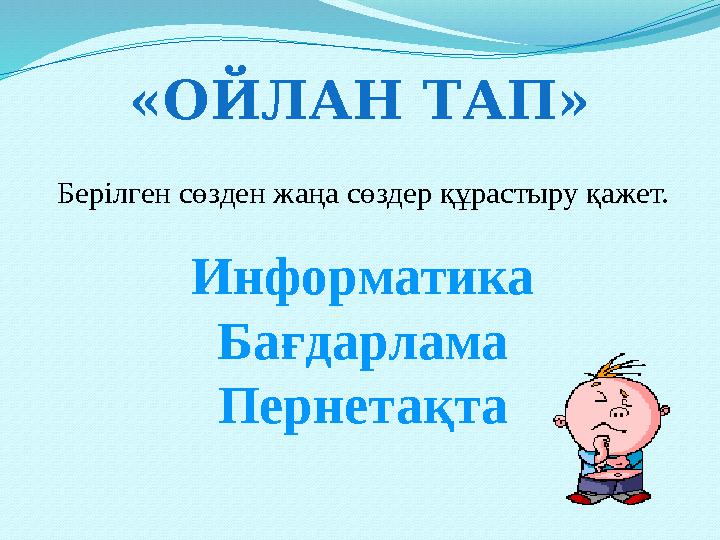 «ОЙЛАН ТАП»

Берілген сөзден жаңа сөздер құрастыру қажет.

Информатика
Бағдарлама
Пернетақта